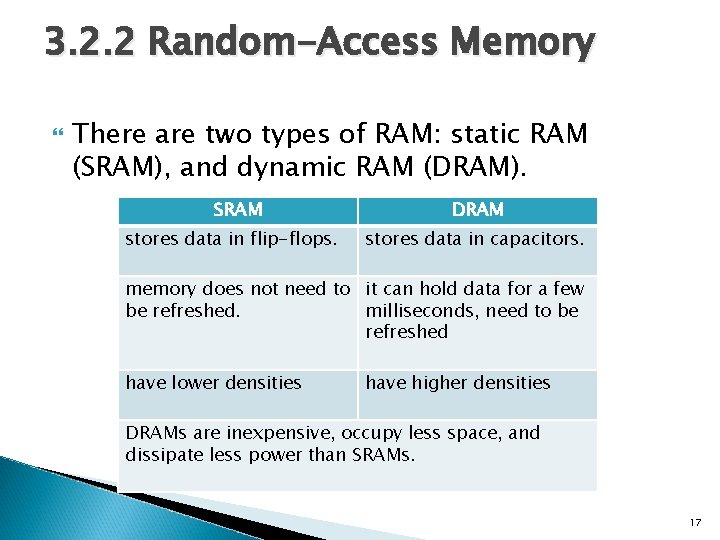 3.2.2 Random-Access Memory

There are two types of RAM: static RAM (SRAM), and dynamic RAM (DRAM).

| SRAM | DRAM |
|---|---|
| stores data in flip-flops. | stores data in capacitors. |
| memory does not need to be refreshed. | it can hold data for a few milliseconds, need to be refreshed |
| have lower densities | have higher densities |
| DRAMs are inexpensive, occupy less space, and dissipate less power than SRAMs. | |

17